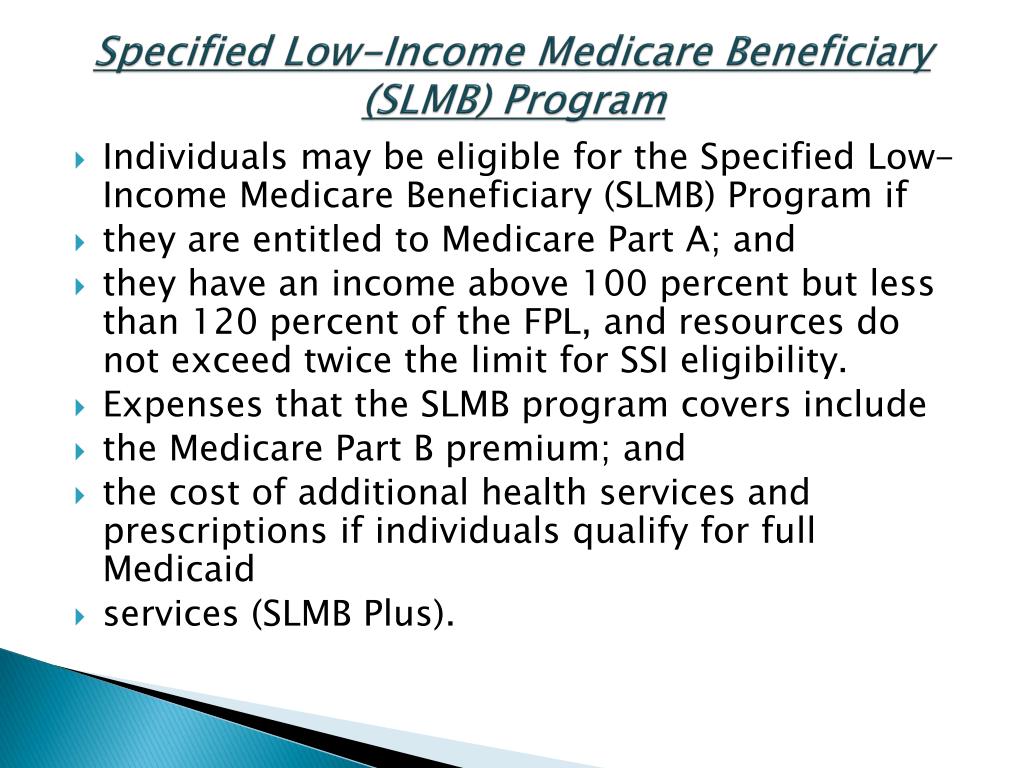 Specified Low-Income Medicare Beneficiary (SLMB) Program

Individuals may be eligible for the Specified Low-Income Medicare Beneficiary (SLMB) Program if

they are entitled to Medicare Part A; and

they have an income above 100 percent but less than 120 percent of the FPL, and resources do not exceed twice the limit for SSI eligibility.

Expenses that the SLMB program covers include

the Medicare Part B premium; and

the cost of additional health services and prescriptions if individuals qualify for full Medicaid

services (SLMB Plus).